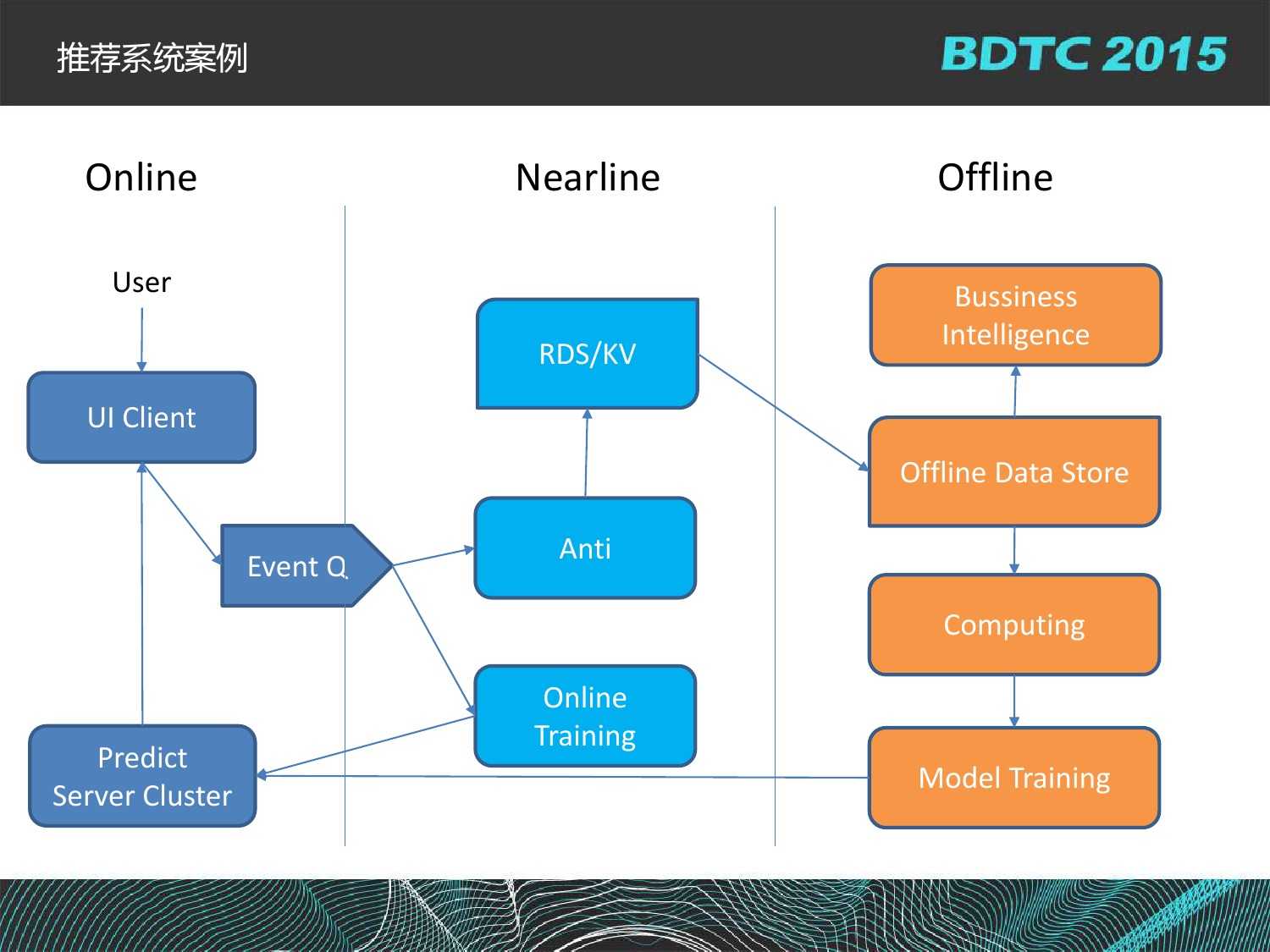 推荐系统案例

BDTC 2015

Online

Nearline

Offline

User

UI Client

Event Q

Predict Server Cluster

RDS/KV

Anti

Online Training

Bussiness Intelligence

Offline Data Store

Computing

Model Training